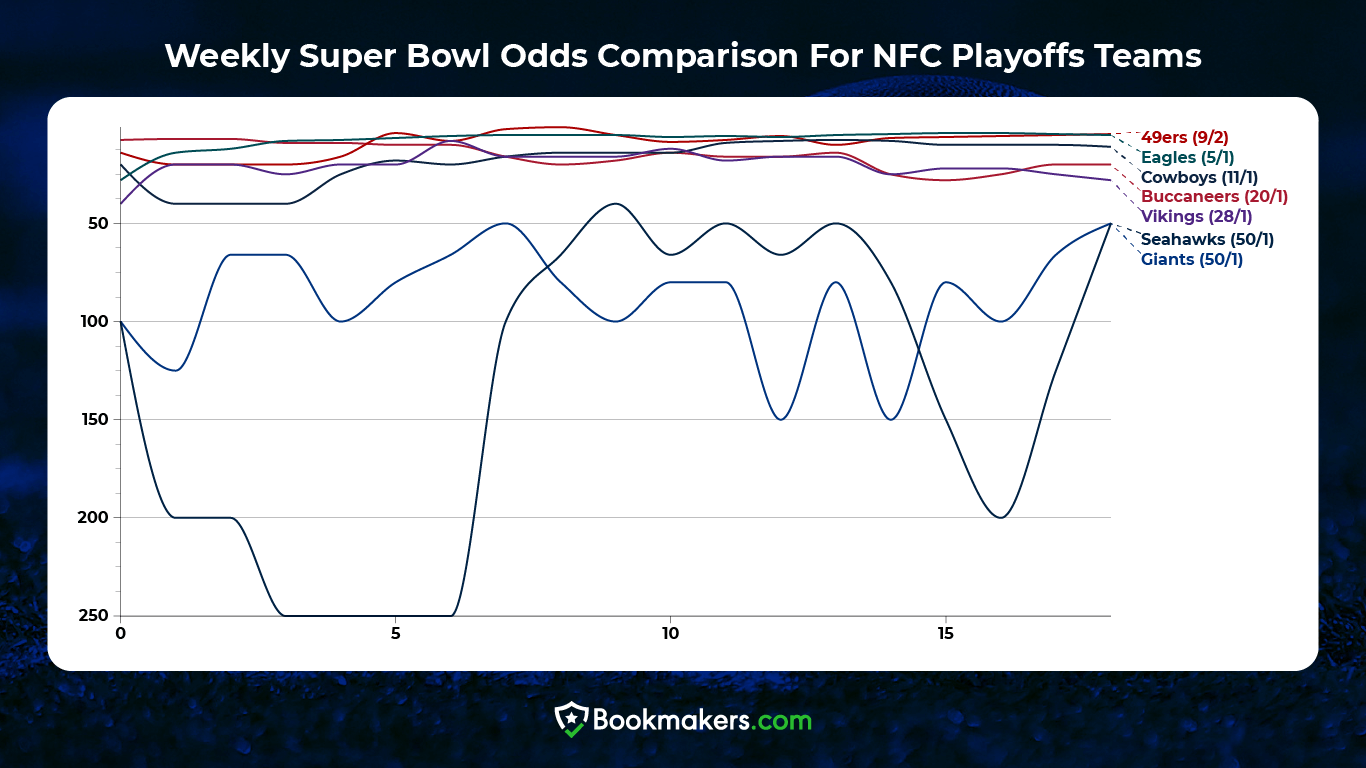 Weekly Super Bowl Odds Comparison For NFC Playoffs Teams

49ers (9/2)
Eagles (5/1)
Cowboys (11/1)
Buccaneers (20/1)
Vikings (28/1)
Seahawks (50/1)
Giants (50/1)

50
100
150
200
250

0
5
10
15

Bookmakers.com